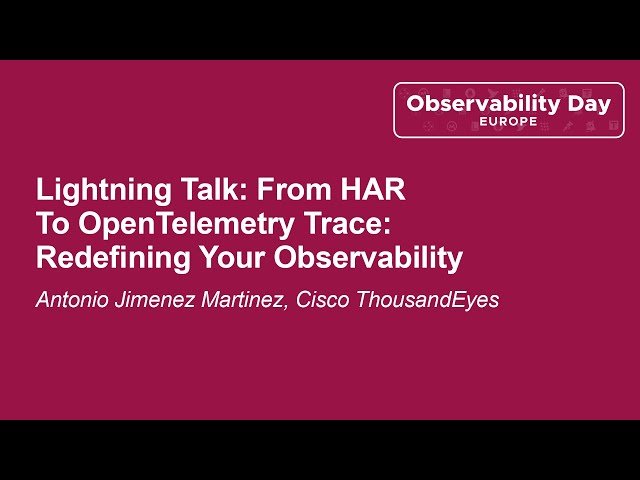 Observability Day
EUROPE

Lightning Talk: From HAR To OpenTelemetry Trace: Redefining Your Observability

Antonio Jimenez Martinez, Cisco ThousandEyes